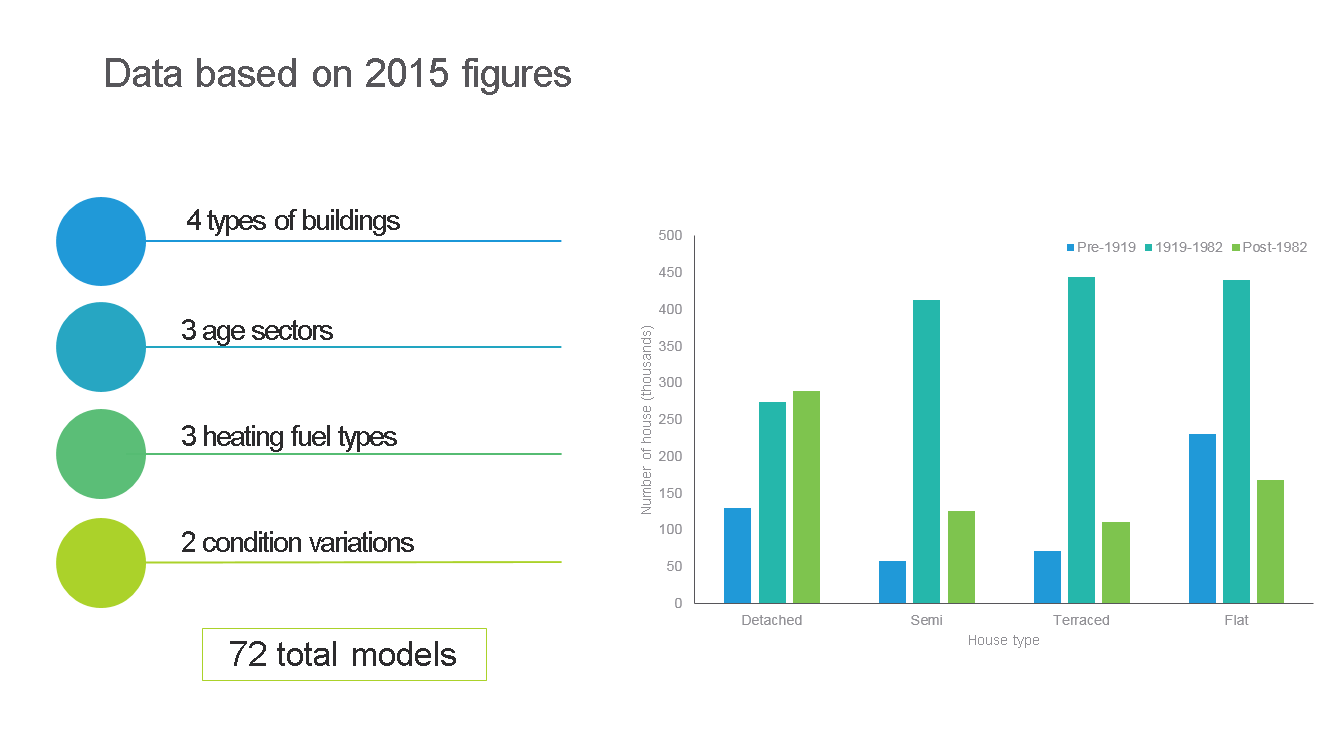 Data based on 2015 figures

4 types of buildings

3 age sectors

3 heating fuel types

2 condition variations

72 total models

Pre-1919 1919-1982 Post-1982

500
450
400
350
300
250
200
150
100
50
0

Number of house (thousands)

Detached Semi Terraced Flat

House type